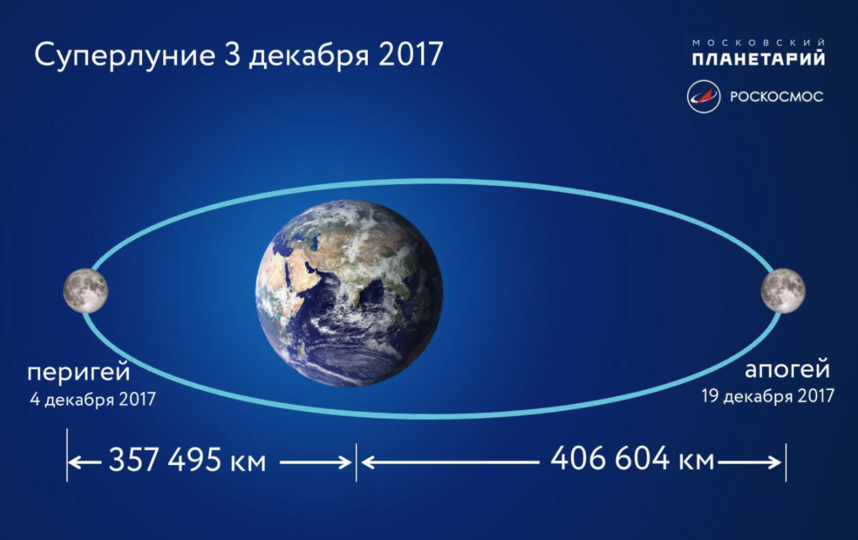 Суперлуние 3 декабря 2017

МОСКОВСКИЙ
ПЛАНЕТАРИЙ

РОСКОСМОС

перигей
4 декабря 2017

апогей
19 декабря 2017

357 495 км

406 604 км